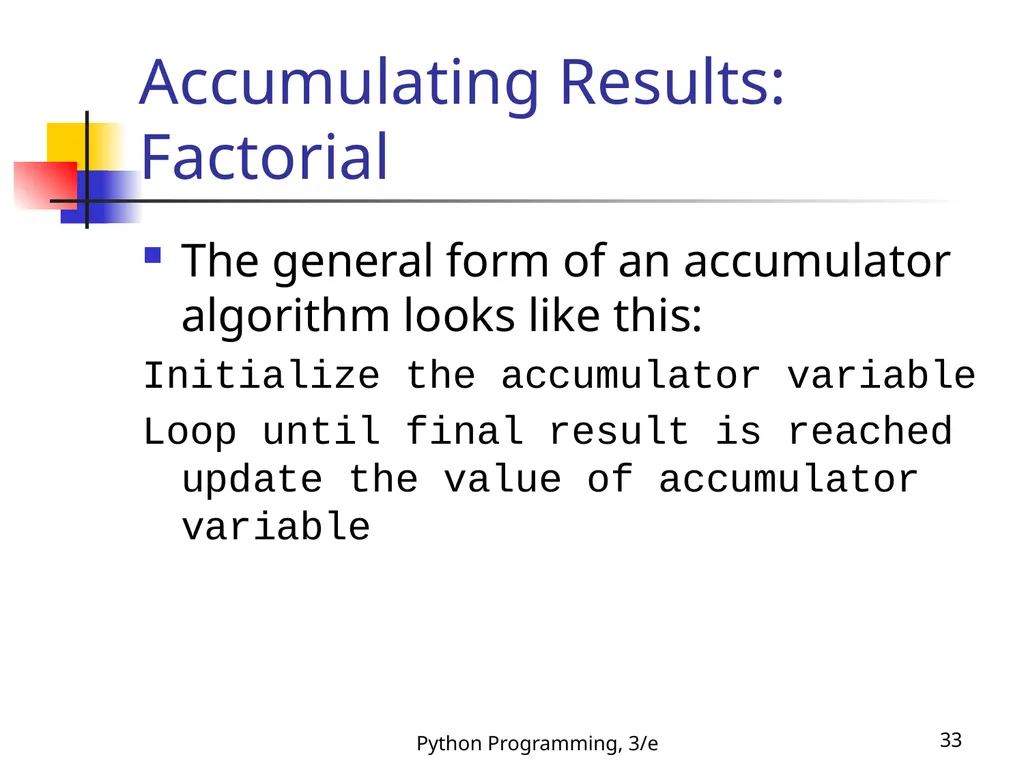 Accumulating Results: Factorial

The general form of an accumulator algorithm looks like this:

Initialize the accumulator variable

Loop until final result is reached
  update the value of accumulator variable

Python Programming, 3/e

33